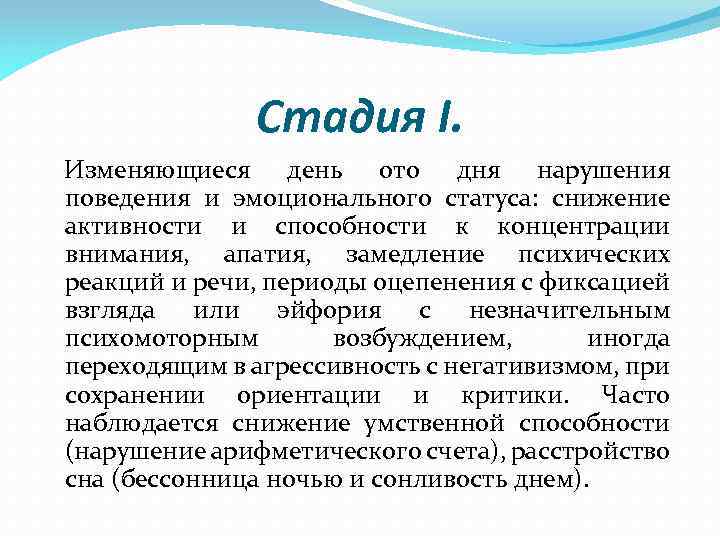 Стадия I.

Изменяющиеся день ото дня нарушения поведения и эмоционального статуса: снижение активности и способности к концентрации внимания, апатия, замедление психических реакций и речи, периоды оцепенения с фиксацией взгляда или эйфория с незначительным психомоторным возбуждением, иногда переходящим в агрессивность с негативизмом, при сохранении ориентации и критики. Часто наблюдается снижение умственной способности (нарушение арифметического счета), расстройство сна (бессонница ночью и сонливость днем).